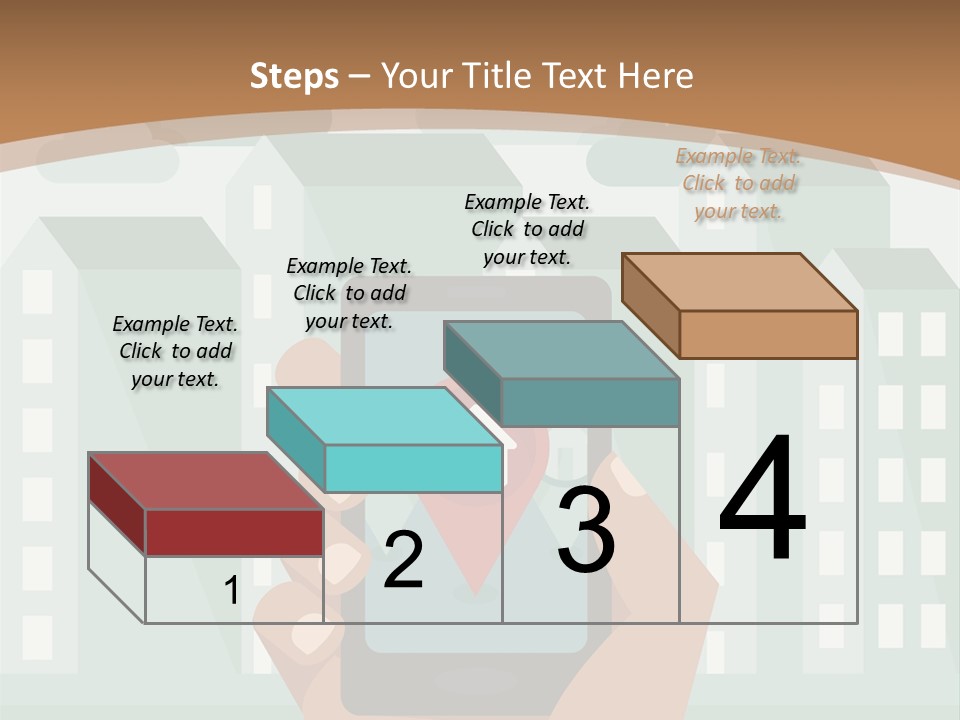 Steps – Your Title Text Here

Example Text. Click to add your text.

Example Text. Click to add your text.

Example Text. Click to add your text.

Example Text. Click to add your text.

1

2

3

4